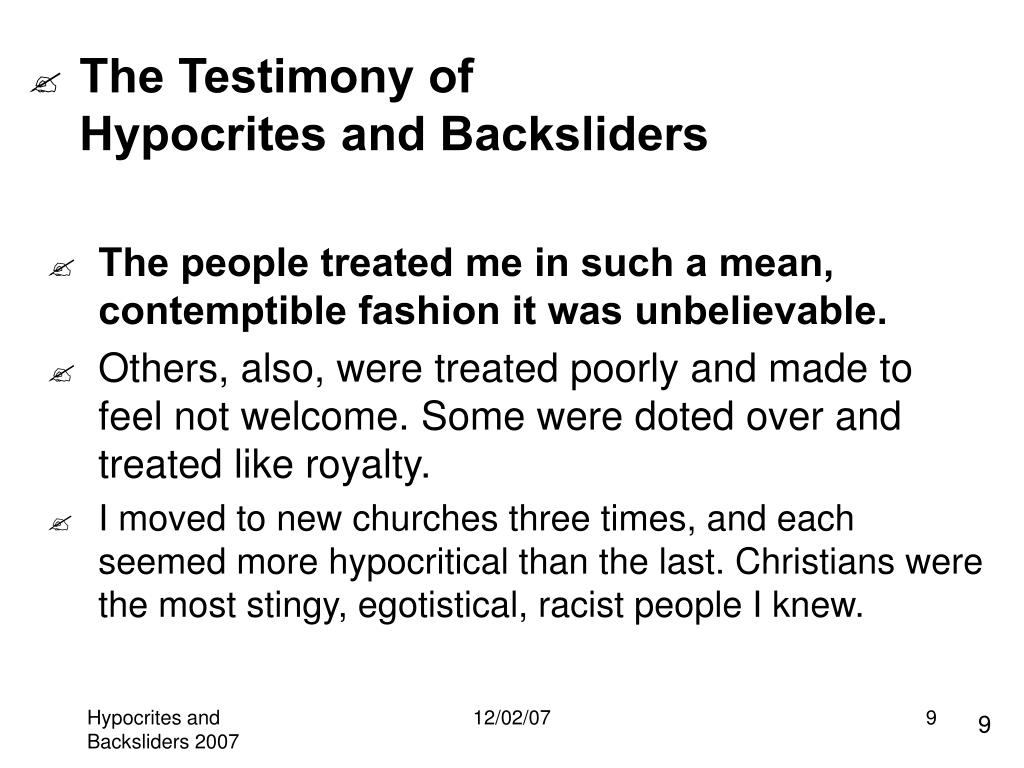 The Testimony of
Hypocrites and Backsliders

The people treated me in such a mean, contemptible fashion it was unbelievable.

Others, also, were treated poorly and made to feel not welcome. Some were doted over and treated like royalty.

I moved to new churches three times, and each seemed more hypocritical than the last. Christians were the most stingy, egotistical, racist people I knew.

Hypocrites and Backsliders 2007

12/02/07

9

9